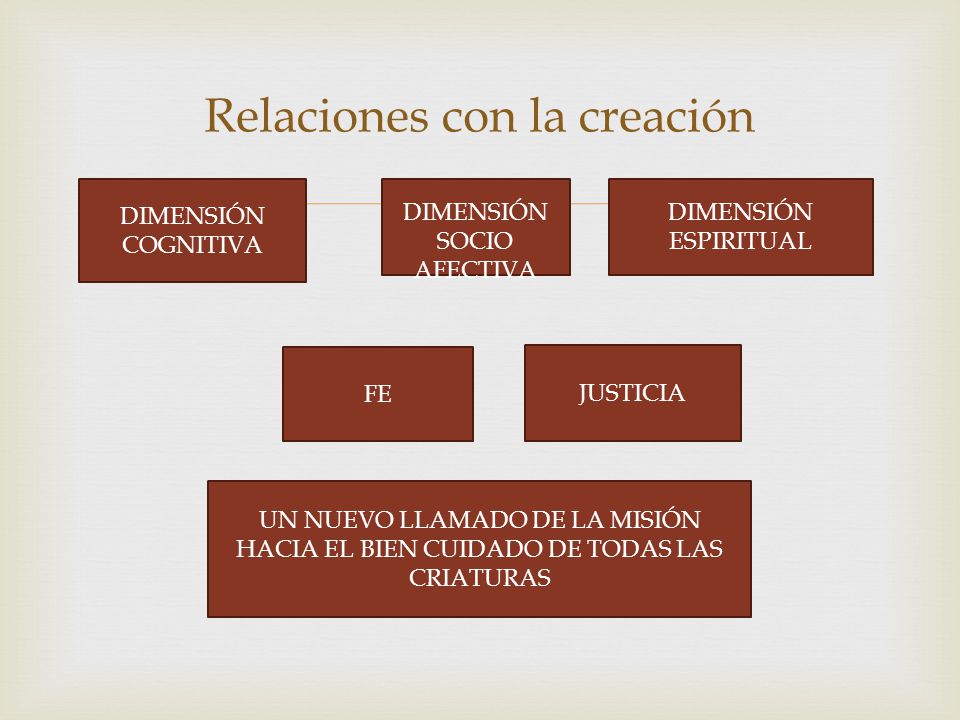 Relaciones con la creación

DIMENSIÓN COGNITIVA

DIMENSIÓN SOCIO AFECTIVA

DIMENSIÓN ESPIRITUAL

FE

JUSTICIA

UN NUEVO LLAMADO DE LA MISIÓN HACIA EL BIEN CUIDADO DE TODAS LAS CRIATURAS